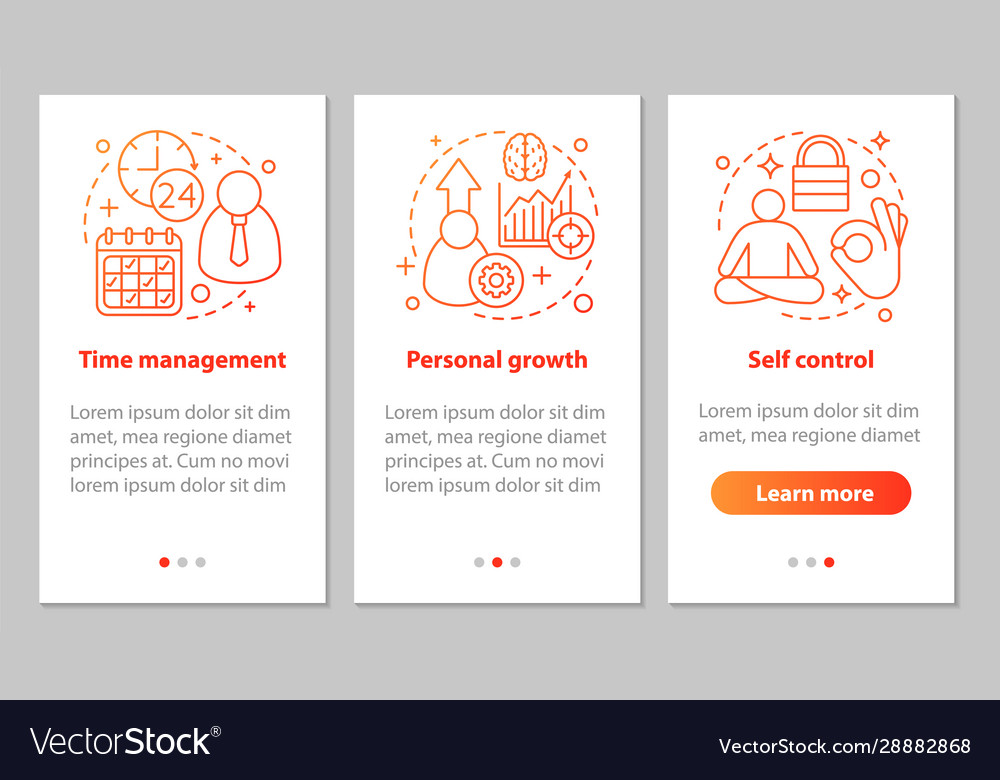 24

Time management

Lorem ipsum dolor sit dim amet, mea regione diamet principes at. Cum no movi lorem ipsum dolor sit dim

Personal growth

Lorem ipsum dolor sit dim amet, mea regione diamet principes at. Cum no movi lorem ipsum dolor sit dim

Self control

Lorem ipsum dolor sit dim amet, mea regione diamet

Learn more

VectorStock®

VectorStock.com/28882868